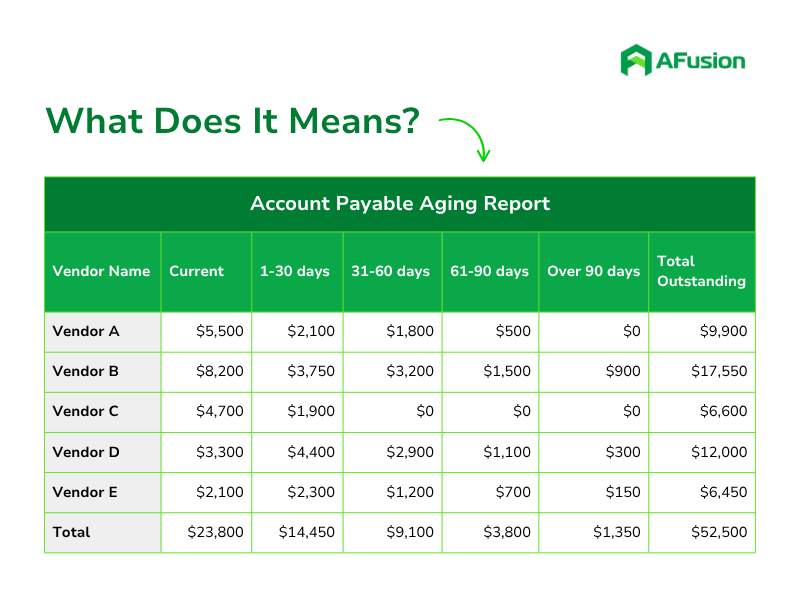 AFusion

What Does It Means?

Account Payable Aging Report

| Vendor Name | Current | 1-30 days | 31-60 days | 61-90 days | Over 90 days | Total Outstanding |
|---|---|---|---|---|---|---|
| Vendor A | \$5,500 | \$2,100 | \$1,800 | \$500 | \$0 | \$9,900 |
| Vendor B | \$8,200 | \$3,750 | \$3,200 | \$1,500 | \$900 | \$17,550 |
| Vendor C | \$4,700 | \$1,900 | \$0 | \$0 | \$0 | \$6,600 |
| Vendor D | \$3,300 | \$4,400 | \$2,900 | \$1,100 | \$300 | \$12,000 |
| Vendor E | \$2,100 | \$2,300 | \$1,200 | \$700 | \$150 | \$6,450 |
| Total | \$23,800 | \$14,450 | \$9,100 | \$3,800 | \$1,350 | \$52,500 |